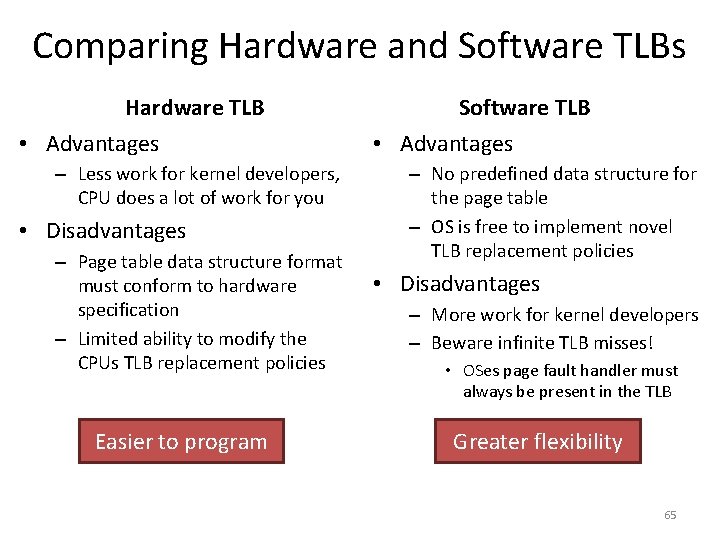 Comparing Hardware and Software TLBs

Hardware TLB

• Advantages
– Less work for kernel developers, CPU does a lot of work for you
• Disadvantages
– Page table data structure format must conform to hardware specification
– Limited ability to modify the CPUs TLB replacement policies

Easier to program

Software TLB

• Advantages
– No predefined data structure for the page table
– OS is free to implement novel TLB replacement policies
• Disadvantages
– More work for kernel developers
– Beware infinite TLB misses!
• OSes page fault handler must always be present in the TLB

Greater flexibility

65